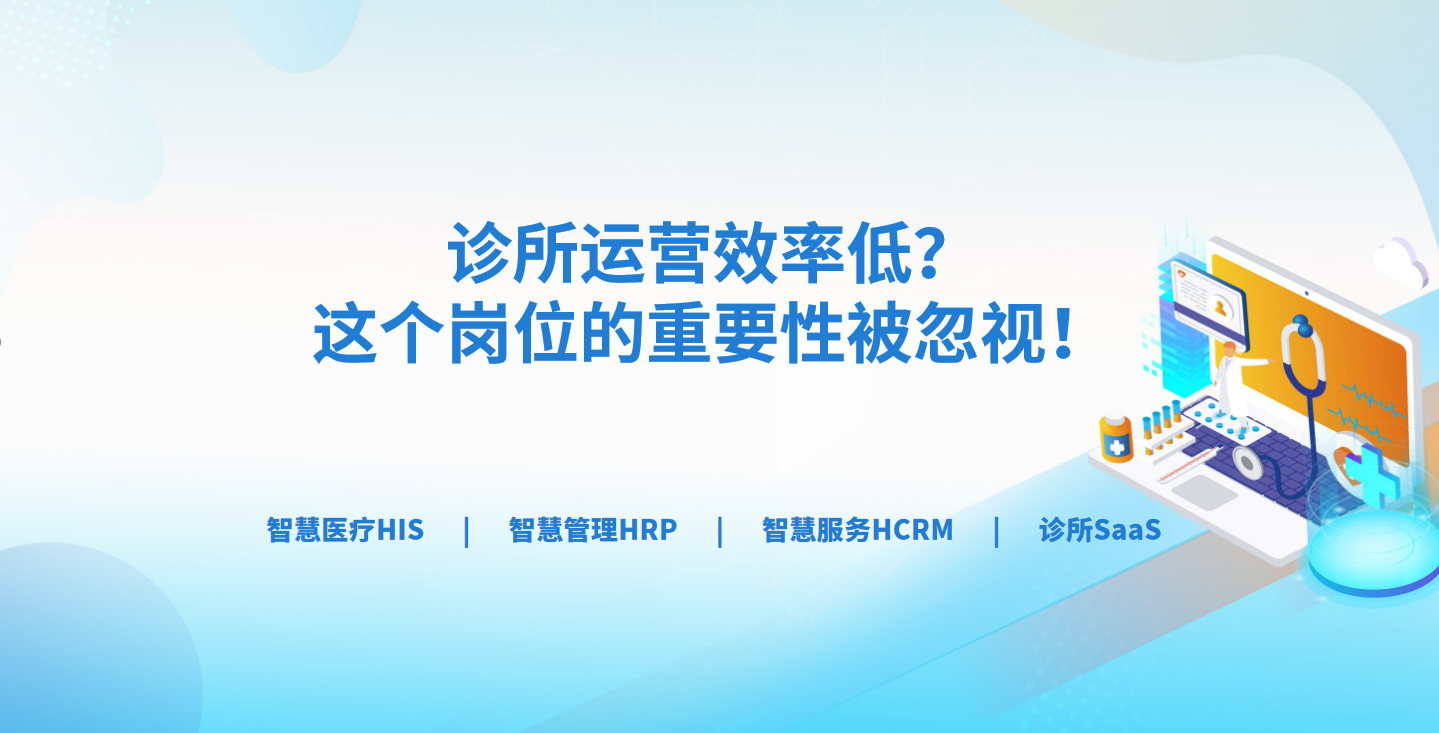 诊所运营效率低？
这个岗位的重要性被忽视！

智慧医疗HIS | 智慧管理HRP | 智慧服务HCRM | 诊所SaaS